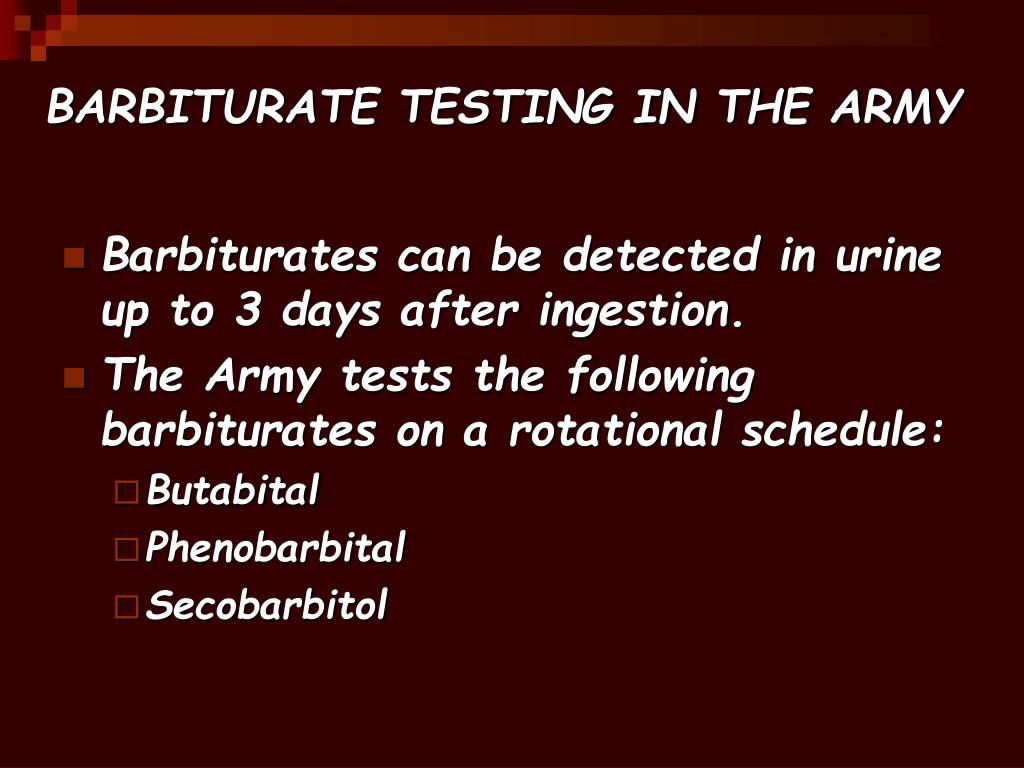 BARBITURATE TESTING IN THE ARMY

Barbiturates can be detected in urine up to 3 days after ingestion.

The Army tests the following barbiturates on a rotational schedule:

Butabital

Phenobarbital

Secobarbitol